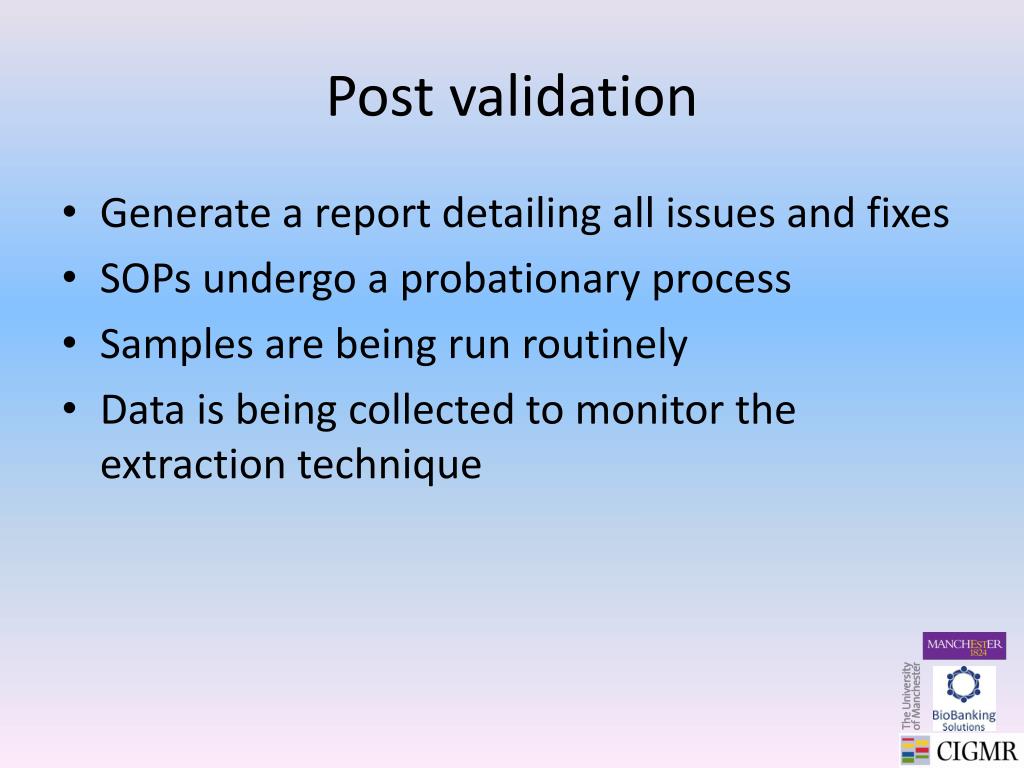 Post validation

• Generate a report detailing all issues and fixes
• SOPs undergo a probationary process
• Samples are being run routinely
• Data is being collected to monitor the extraction technique

MANCHESTER 1824
The University of Manchester
BioBanking Solutions
CIGMR